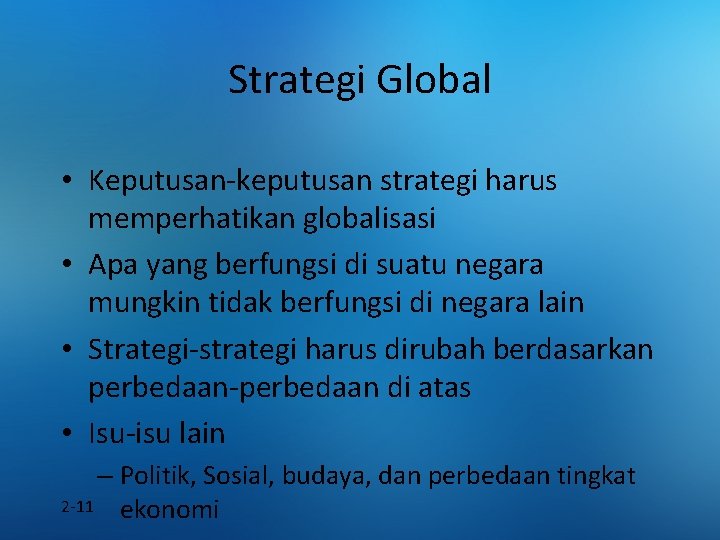 Strategi Global

• Keputusan-keputusan strategi harus memperhatikan globalisasi
• Apa yang berfungsi di suatu negara mungkin tidak berfungsi di negara lain
• Strategi-strategi harus dirubah berdasarkan perbedaan-perbedaan di atas
• Isu-isu lain
– Politik, Sosial, budaya, dan perbedaan tingkat ekonomi

2-11